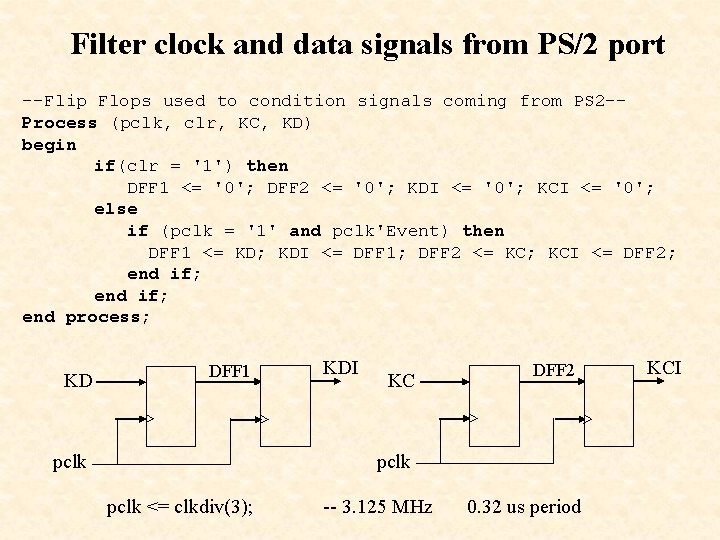 Filter clock and data signals from PS/2 port

--Flip Flops used to condition signals coming from PS2--
Process (pclk, clr, KC, KD)
begin
if(clr = '1') then
DFF1 <= '0'; DFF2 <= '0'; KDI <= '0'; KCI <= '0';
else
if (pclk = '1' and pclk'Event) then
DFF1 <= KD; KDI <= DFF1; DFF2 <= KC; KCI <= DFF2;
end if;
end if;
end process;

KD
DFF1
KDI
pclk

KC
DFF2
KCI
pclk

pclk <= clkdiv(3); -- 3.125 MHz 0.32 us period